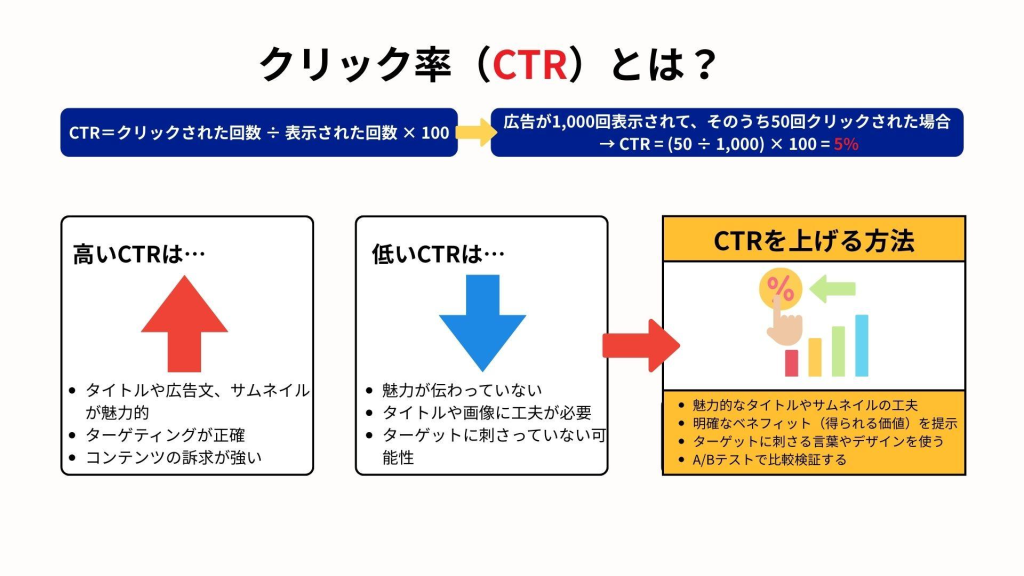 クリック率（CTR）とは？

CTR＝クリックされた回数 ÷ 表示された回数 × 100

広告が1,000回表示されて、そのうち50回クリックされた場合
→ CTR = (50 ÷ 1,000) × 100 = 5%

高いCTRは…

- タイトルや広告文、サムネイルが魅力的
- ターゲティングが正確
- コンテンツの訴求が強い

低いCTRは…

- 魅力が伝わっていない
- タイトルや画像に工夫が必要
- ターゲットに刺さっていない可能性

CTRを上げる方法

%

- 魅力的なタイトルやサムネイルの工夫
- 明確なベネフィット（得られる価値）を提示
- ターゲットに刺さる言葉やデザインを使う
- A/Bテストで比較検証する